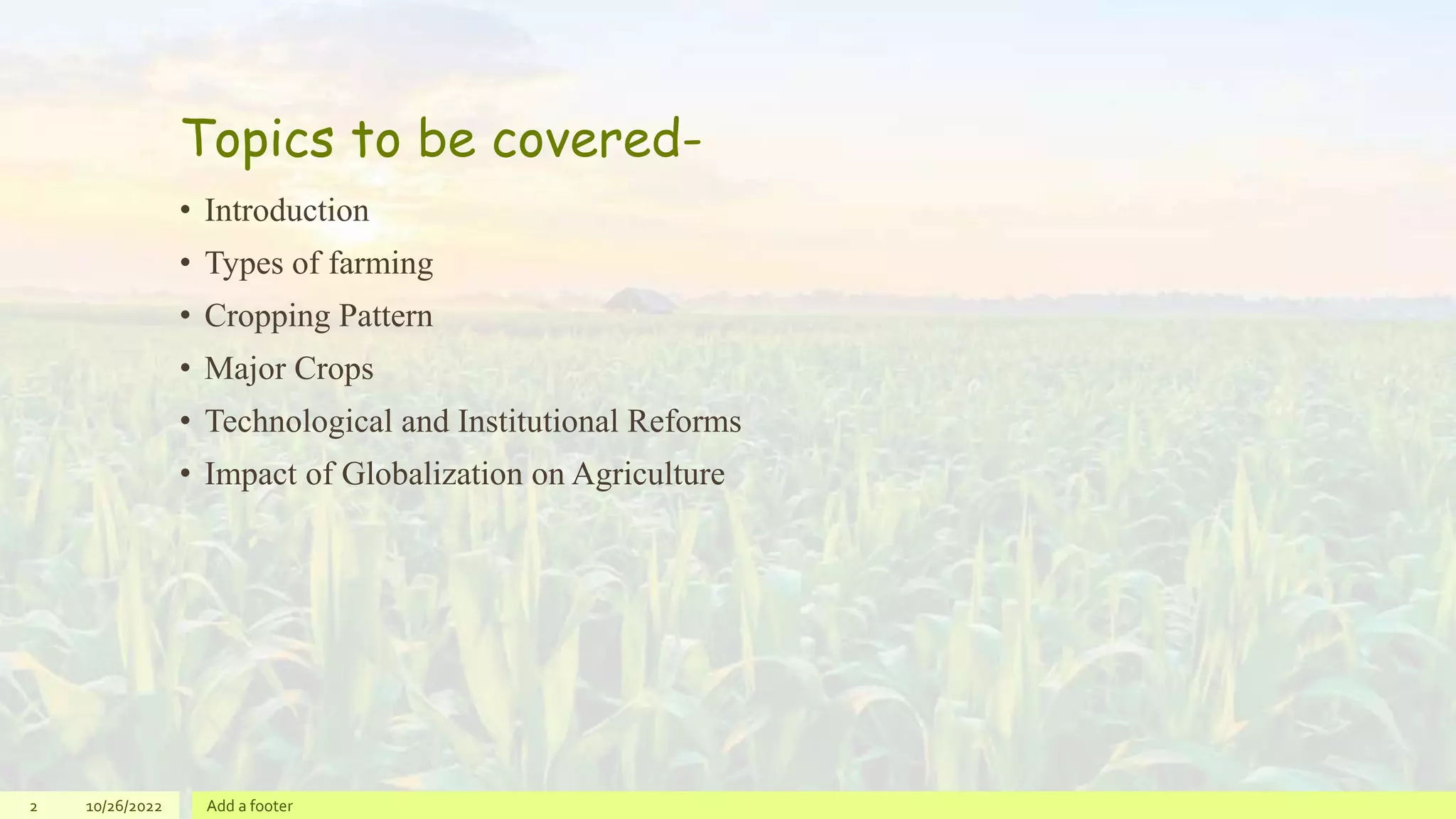 Topics to be covered-

• Introduction
• Types of farming
• Cropping Pattern
• Major Crops
• Technological and Institutional Reforms
• Impact of Globalization on Agriculture

2 10/26/2022 Add a footer